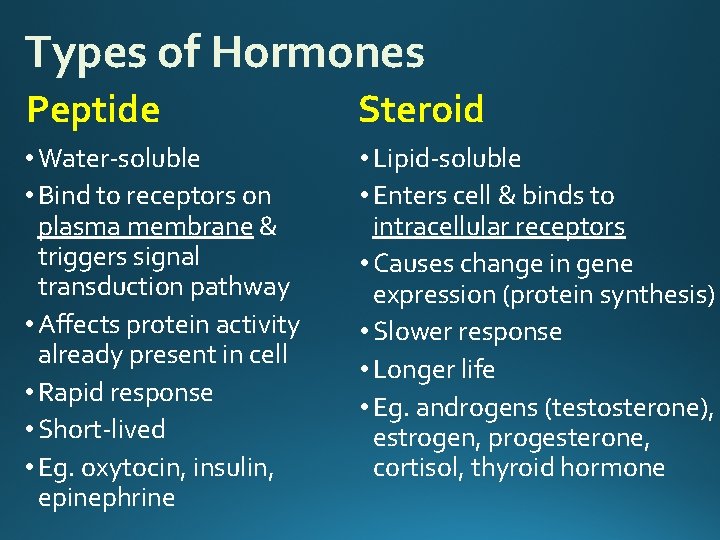 Types of Hormones

Peptide

• Water-soluble
• Bind to receptors on plasma membrane & triggers signal transduction pathway
• Affects protein activity already present in cell
• Rapid response
• Short-lived
• Eg. oxytocin, insulin, epinephrine

Steroid

• Lipid-soluble
• Enters cell & binds to intracellular receptors
• Causes change in gene expression (protein synthesis)
• Slower response
• Longer life
• Eg. androgens (testosterone), estrogen, progesterone, cortisol, thyroid hormone